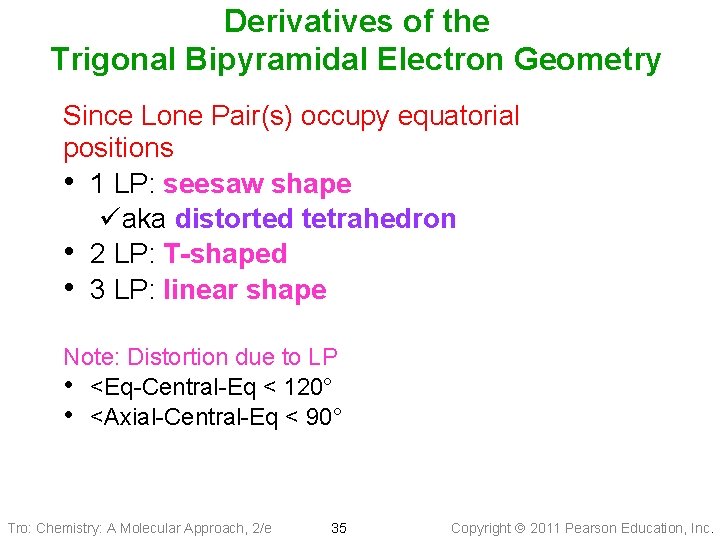 Derivatives of the
Trigonal Bipyramidal Electron Geometry

Since Lone Pair(s) occupy equatorial positions

• 1 LP: seesaw shape
✓aka distorted tetrahedron
• 2 LP: T-shaped
• 3 LP: linear shape

Note: Distortion due to LP
• <Eq-Central-Eq < 120°
• <Axial-Central-Eq < 90°

Tro: Chemistry: A Molecular Approach, 2/e 35 Copyright © 2011 Pearson Education, Inc.